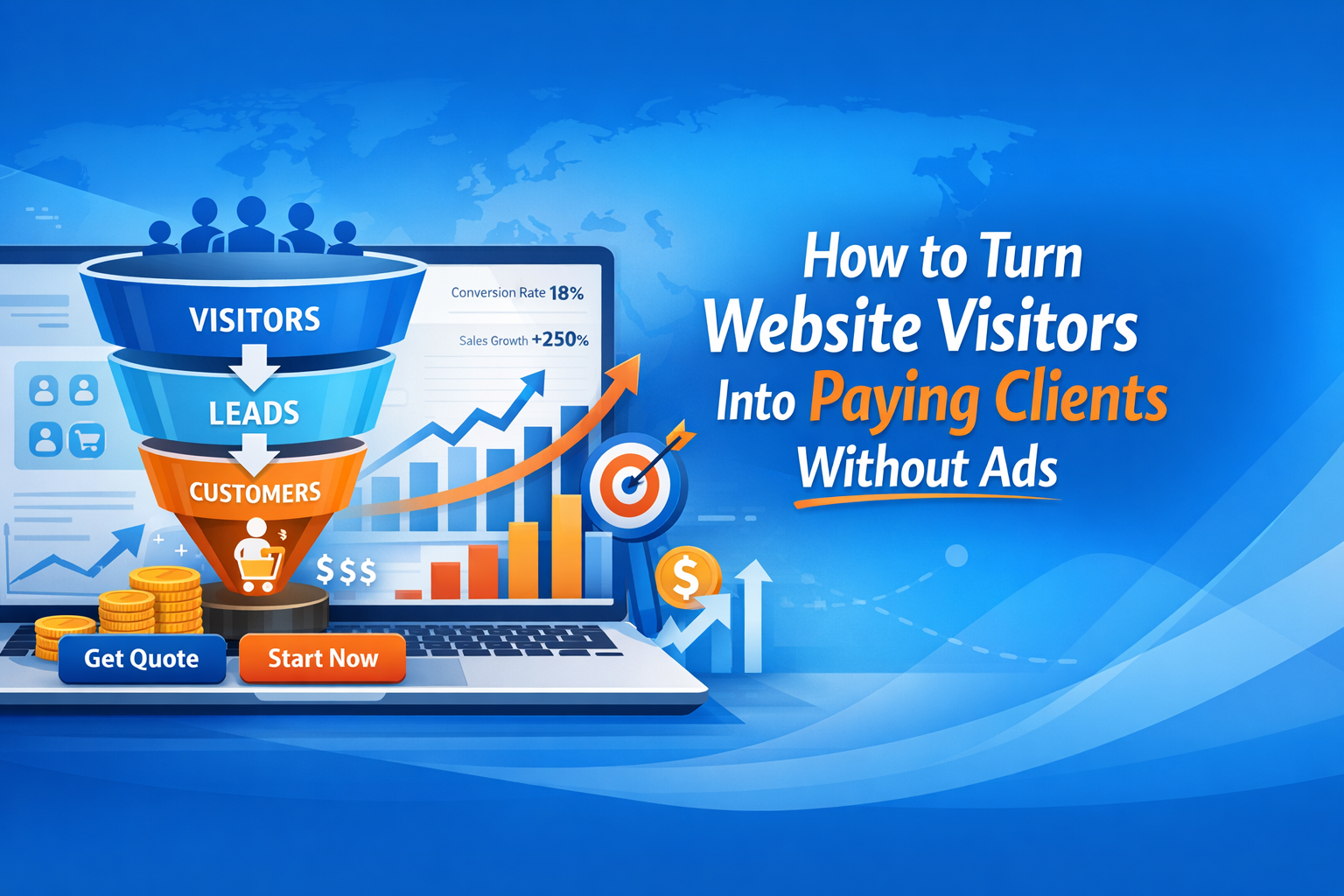 VISITORS

LEADS

CUSTOMERS

$$$

Conversion Rate 18%

Sales Growth +250%

$

Get Quote

Start Now

How to Turn Website Visitors Into Paying Clients Without Ads